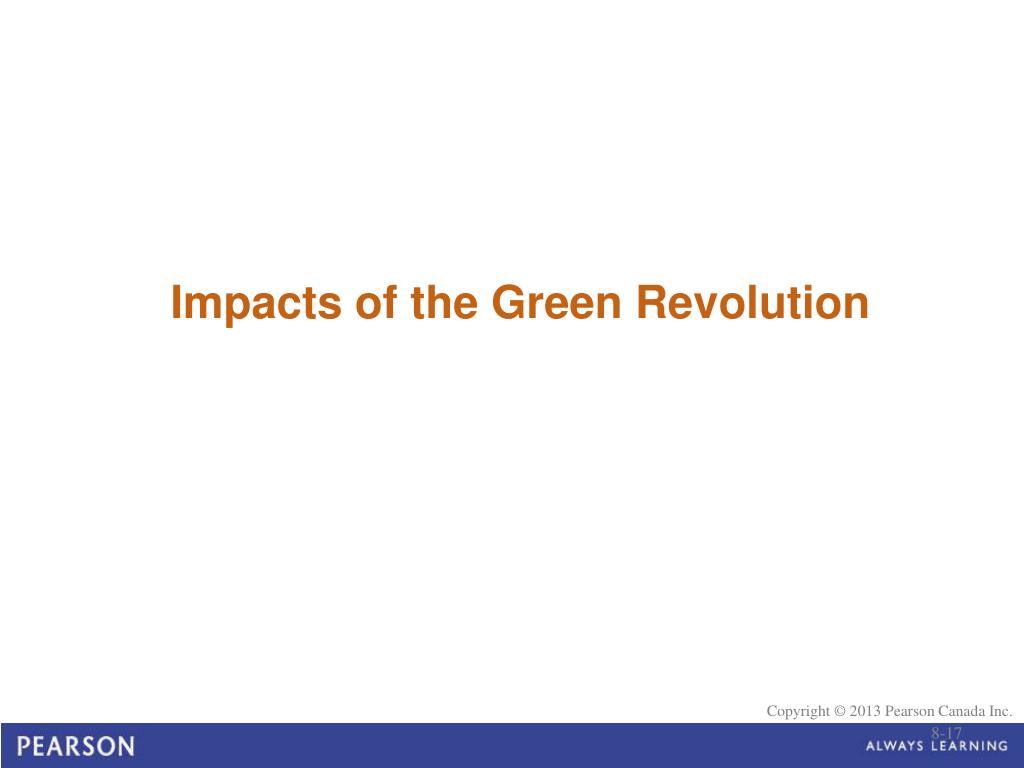 Impacts of the Green Revolution

Copyright © 2013 Pearson Canada Inc.

8-17

PEARSON

ALWAYS LEARNING